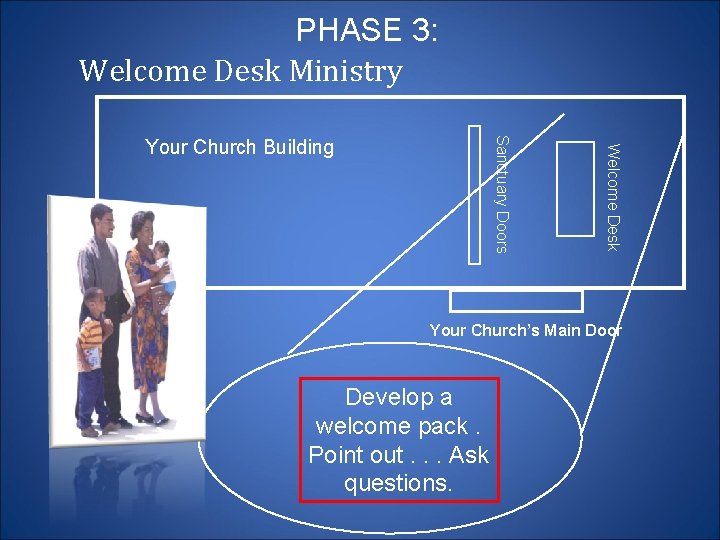 PHASE 3:
Welcome Desk Ministry

Your Church Building

Sanctuary Doors

Welcome Desk

Your Church's Main Door

Develop a welcome pack . Point out . . . Ask questions.